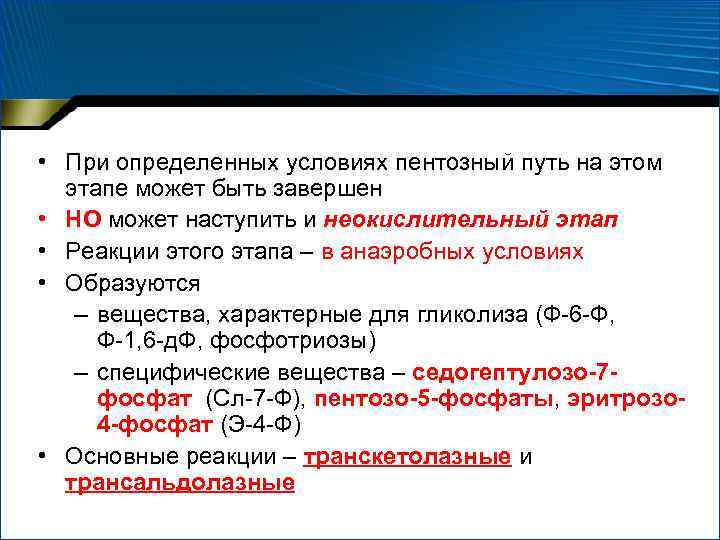 • При определенных условиях пентозный путь на этом этапе может быть завершен
• НО может наступить и неокислительный этап
• Реакции этого этапа – в анаэробных условиях
• Образуются
– вещества, характерные для гликолиза (Ф-6-Ф, Ф-1,6-дФ, фосфотриозы)
– специфические вещества – седогептулозо-7-фосфат (Сл-7-Ф), пентозо-5-фосфаты, эритрозо-4-фосфат (Э-4-Ф)
• Основные реакции – транскетолазные и трансальдолазные